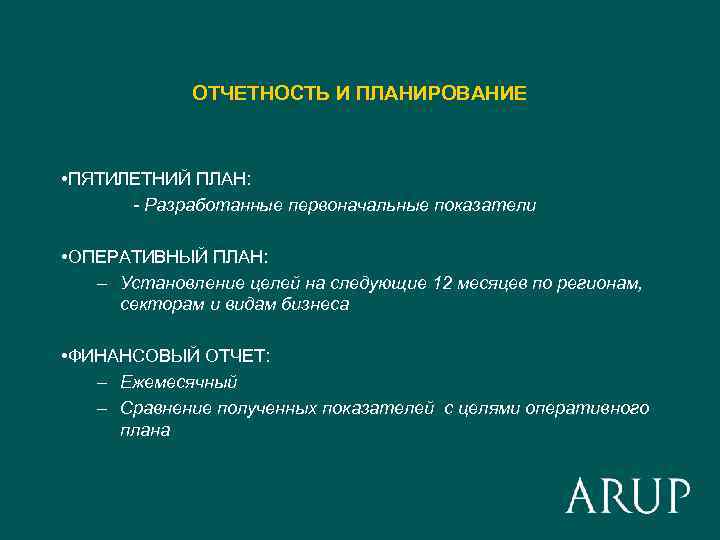 ОТЧЕТНОСТЬ И ПЛАНИРОВАНИЕ

•ПЯТИЛЕТНИЙ ПЛАН:
- Разработанные первоначальные показатели

•ОПЕРАТИВНЫЙ ПЛАН:
– Установление целей на следующие 12 месяцев по регионам, секторам и видам бизнеса

•ФИНАНСОВЫЙ ОТЧЕТ:
– Ежемесячный
– Сравнение полученных показателей с целями оперативного плана

ARUP